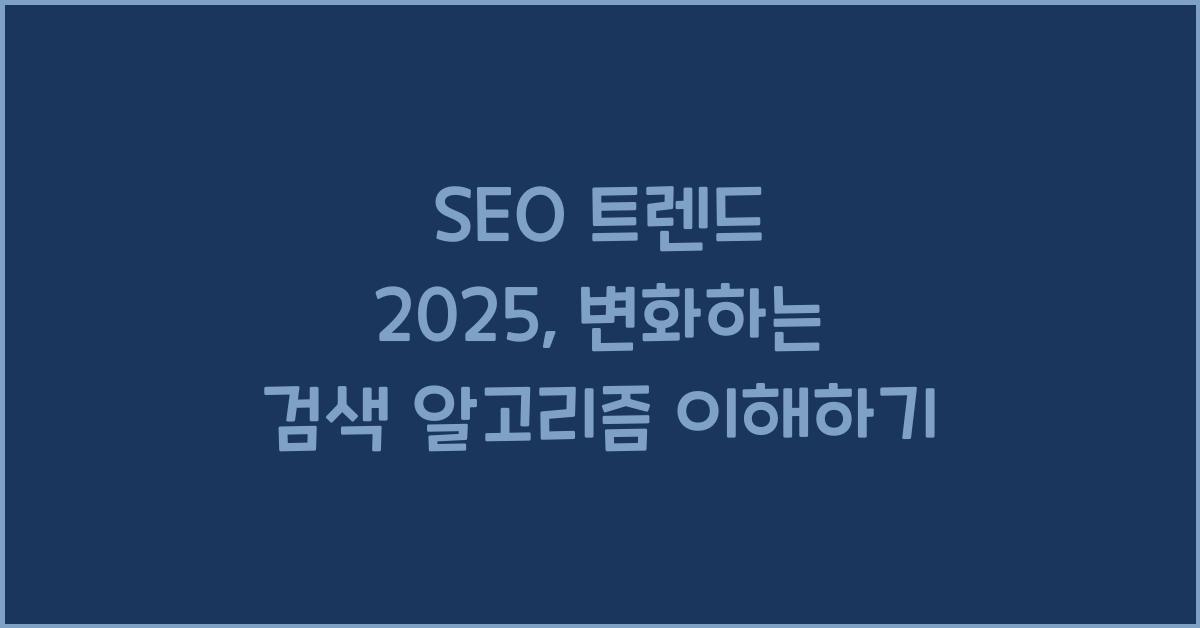 SEO 트렌드 2025, 변화하는 검색 알고리즘 이해하기